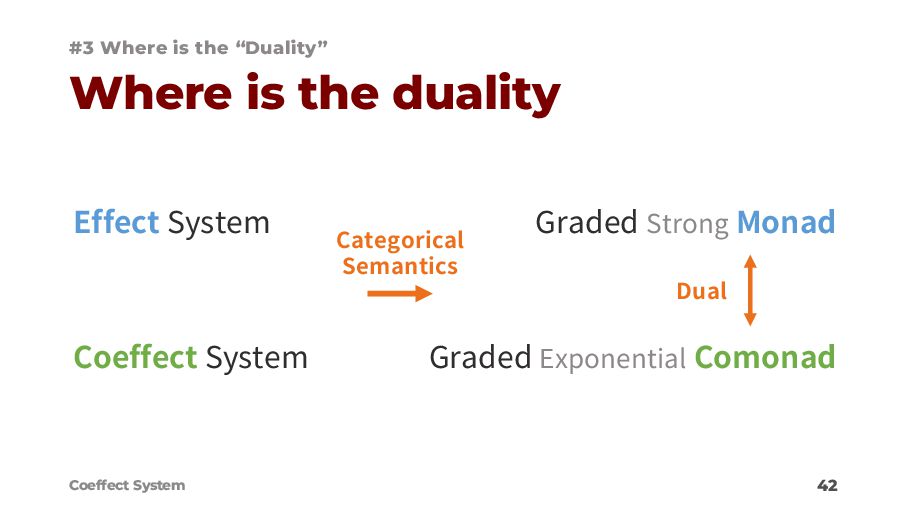 #3 Where is the “Duality”

Where is the duality

Effect System

Categorical Semantics

Graded Strong Monad

Dual

Coeffect System

Graded Exponential Comonad

Coeffect System

42